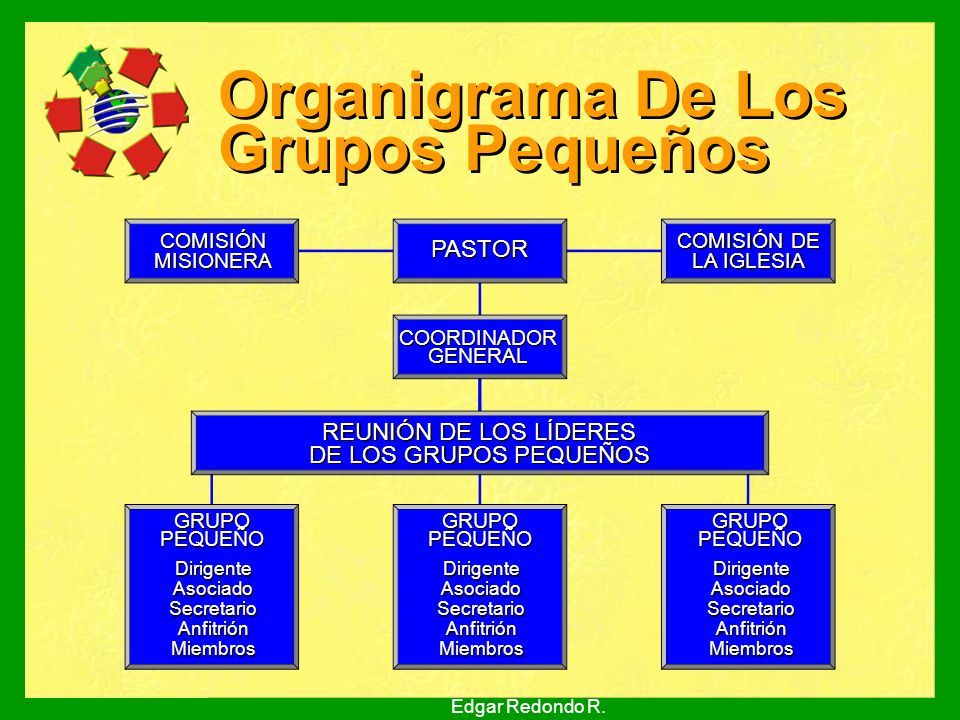 Organigrama De Los Grupos Pequeños

COMISIÓN MISIONERA

PASTOR

COMISIÓN DE LA IGLESIA

COORDINADOR GENERAL

REUNIÓN DE LOS LÍDERES DE LOS GRUPOS PEQUEÑOS

GRUPO PEQUEÑO
Dirigente
Asociado
Secretario
Anfitrión
Miembros

GRUPO PEQUEÑO
Dirigente
Asociado
Secretario
Anfitrión
Miembros

GRUPO PEQUEÑO
Dirigente
Asociado
Secretario
Anfitrión
Miembros

Edgar Redondo R.